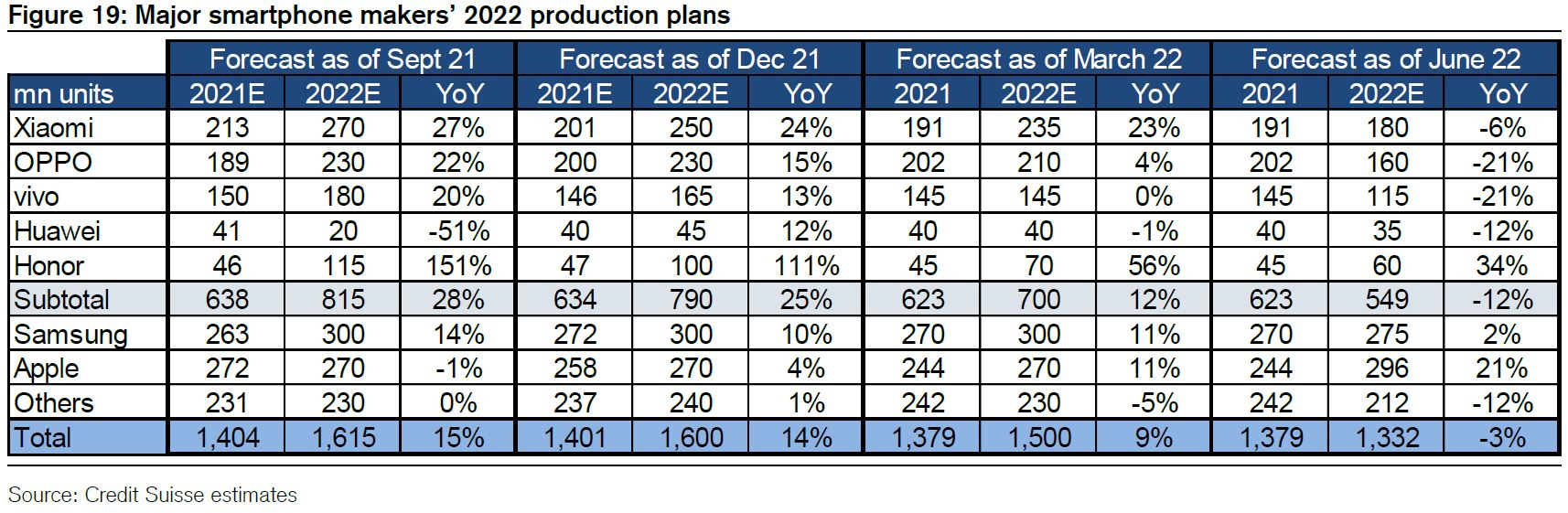 Figure 19: Major smartphone makers' 2022 production plans

| | Forecast as of Sept 21 | | | Forecast as of Dec 21 | | | Forecast as of March 22 | | | Forecast as of June 22 | | |
|---|---|---|---|---|---|---|---|---|---|---|---|---|
| mn units | 2021E | 2022E | YoY | 2021E | 2022E | YoY | 2021 | 2022E | YoY | 2021 | 2022E | YoY |
| Xiaomi | 213 | 270 | 27% | 201 | 250 | 24% | 191 | 235 | 23% | 191 | 180 | -6% |
| OPPO | 189 | 230 | 22% | 200 | 230 | 15% | 202 | 210 | 4% | 202 | 160 | -21% |
| vivo | 150 | 180 | 20% | 146 | 165 | 13% | 145 | 145 | 0% | 145 | 115 | -21% |
| Huawei | 41 | 20 | -51% | 40 | 45 | 12% | 40 | 40 | -1% | 40 | 35 | -12% |
| Honor | 46 | 115 | 151% | 47 | 100 | 111% | 45 | 70 | 56% | 45 | 60 | 34% |
| Subtotal | 638 | 815 | 28% | 634 | 790 | 25% | 623 | 700 | 12% | 623 | 549 | -12% |
| Samsung | 263 | 300 | 14% | 272 | 300 | 10% | 270 | 300 | 11% | 270 | 275 | 2% |
| Apple | 272 | 270 | -1% | 258 | 270 | 4% | 244 | 270 | 11% | 244 | 296 | 21% |
| Others | 231 | 230 | 0% | 237 | 240 | 1% | 242 | 230 | -5% | 242 | 212 | -12% |
| Total | 1,404 | 1,615 | 15% | 1,401 | 1,600 | 14% | 1,379 | 1,500 | 9% | 1,379 | 1,332 | -3% |

Source: Credit Suisse estimates